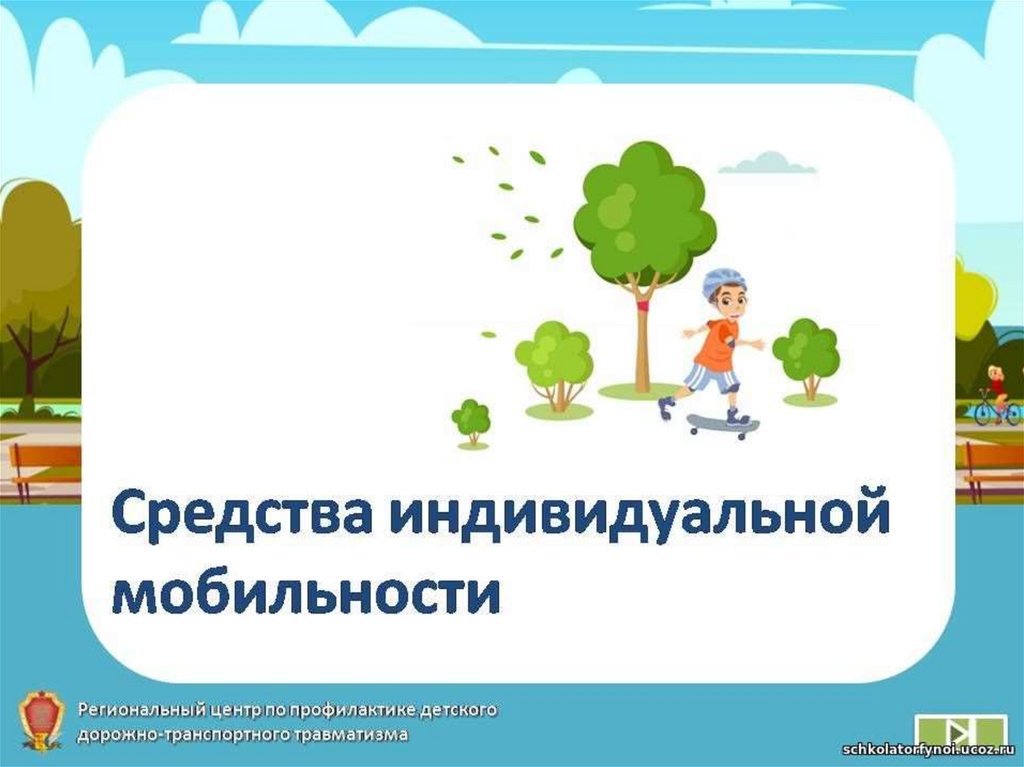 Средства индивидуальной мобильности

Региональный центр по профилактике детского дорожно-транспортного травматизма

schkolatorfynoi.ucoz.ru